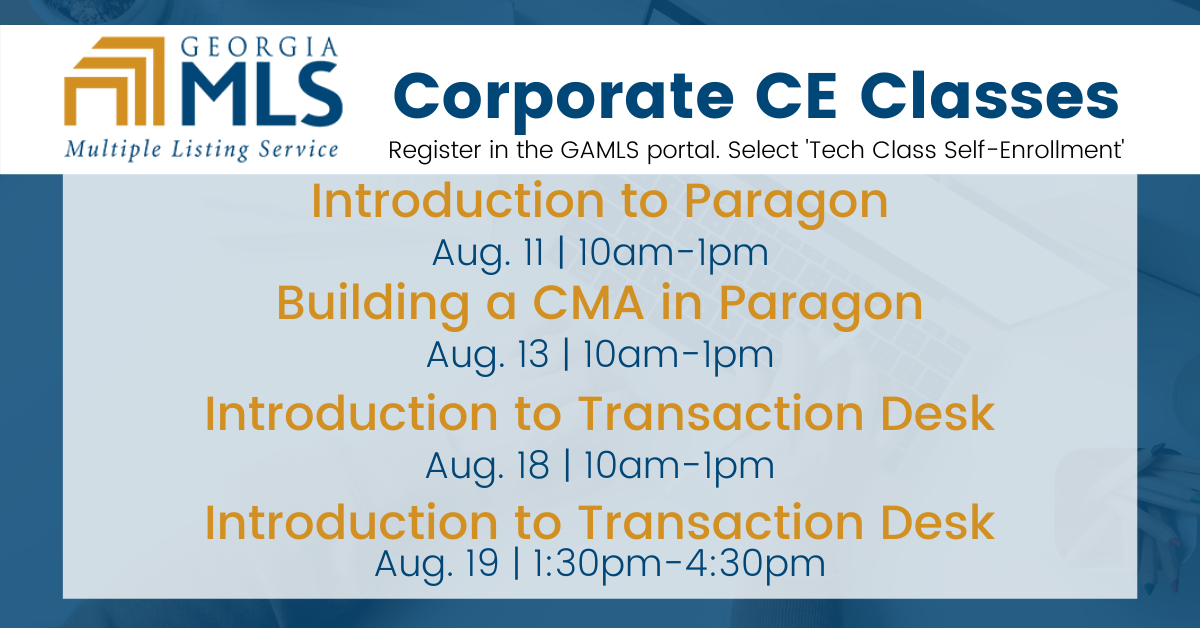 GEORGIA
MLS
Multiple Listing Service

Corporate CE Classes

Register in the GAMLS portal. Select 'Tech Class Self-Enrollment'

Introduction to Paragon
Aug. 11 | 10am-1pm

Building a CMA in Paragon
Aug. 13 | 10am-1pm

Introduction to Transaction Desk
Aug. 18 | 10am-1pm

Introduction to Transaction Desk
Aug. 19 | 1:30pm-4:30pm